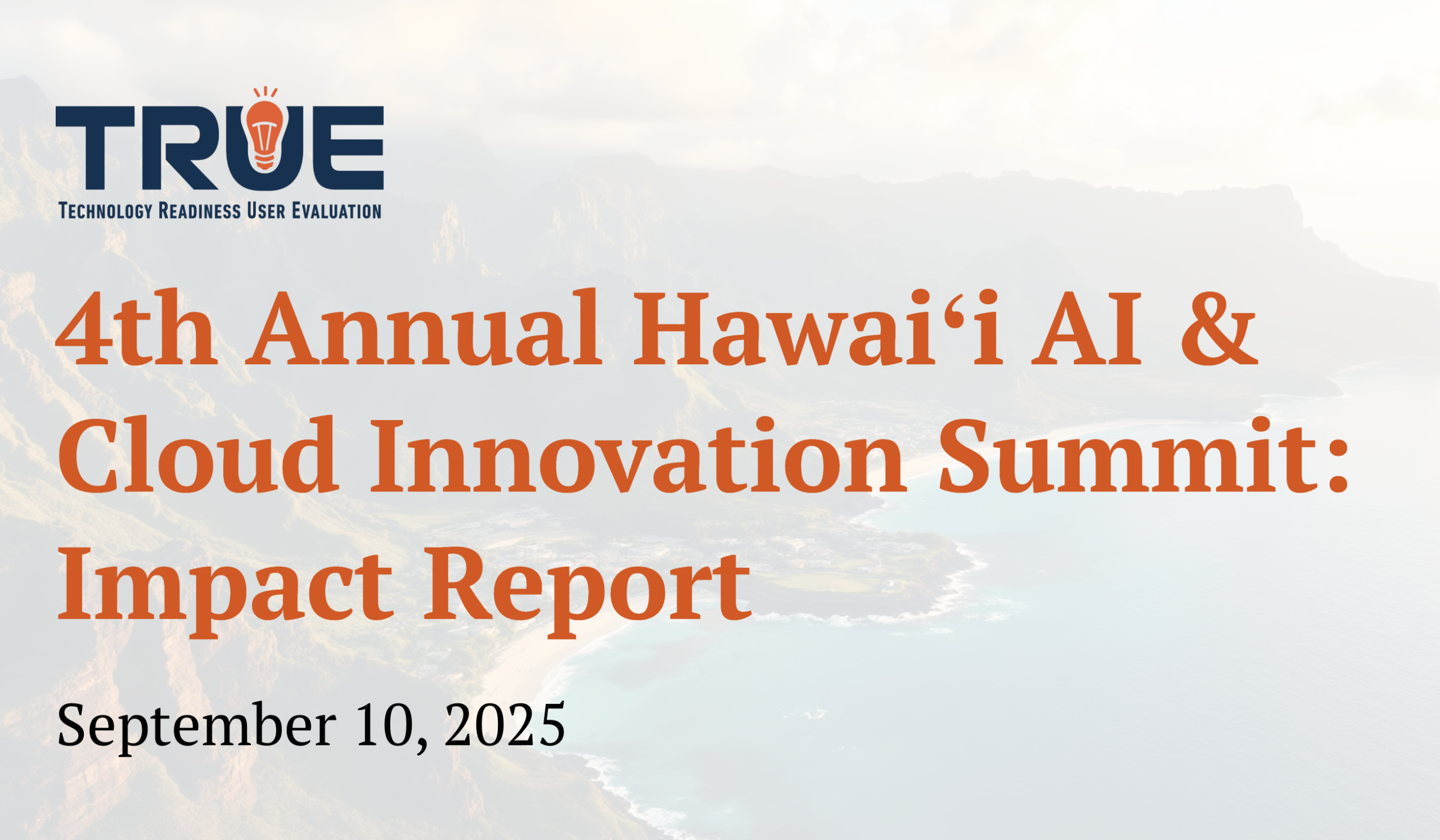 TRUE
TECHNOLOGY READINESS USER EVALUATION

4th Annual Hawai‘i AI & Cloud Innovation Summit: Impact Report

September 10, 2025